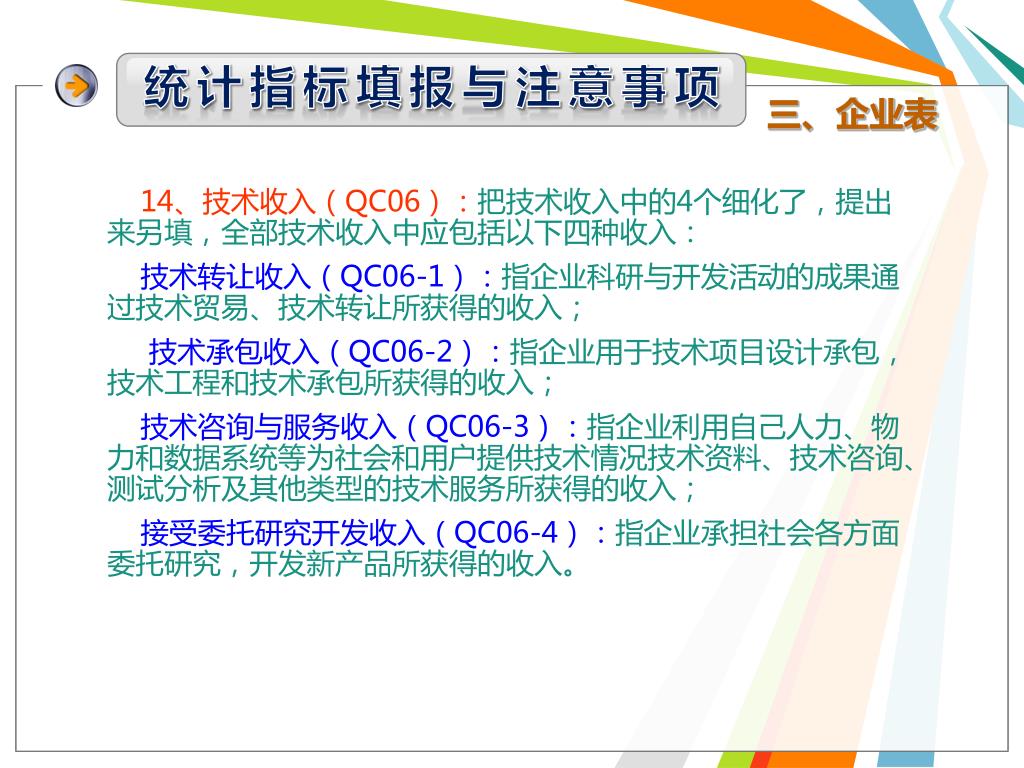 统计指标填报与注意事项

三、企业表

14、技术收入（QC06）：把技术收入中的4个细化了，提出来另填，全部技术收入中应包括以下四种收入：

技术转让收入（QC06-1）：指企业科研与开发活动的成果通过技术贸易、技术转让所获得的收入；

技术承包收入（QC06-2）：指企业用于技术项目设计承包，技术工程和技术承包所获得的收入；

技术咨询与服务收入（QC06-3）：指企业利用自己人力、物力和数据系统等为社会和用户提供技术情况技术资料、技术咨询、测试分析及其他类型的技术服务所获得的收入；

接受委托研究开发收入（QC06-4）：指企业承担社会各方面委托研究，开发新产品所获得的收入。